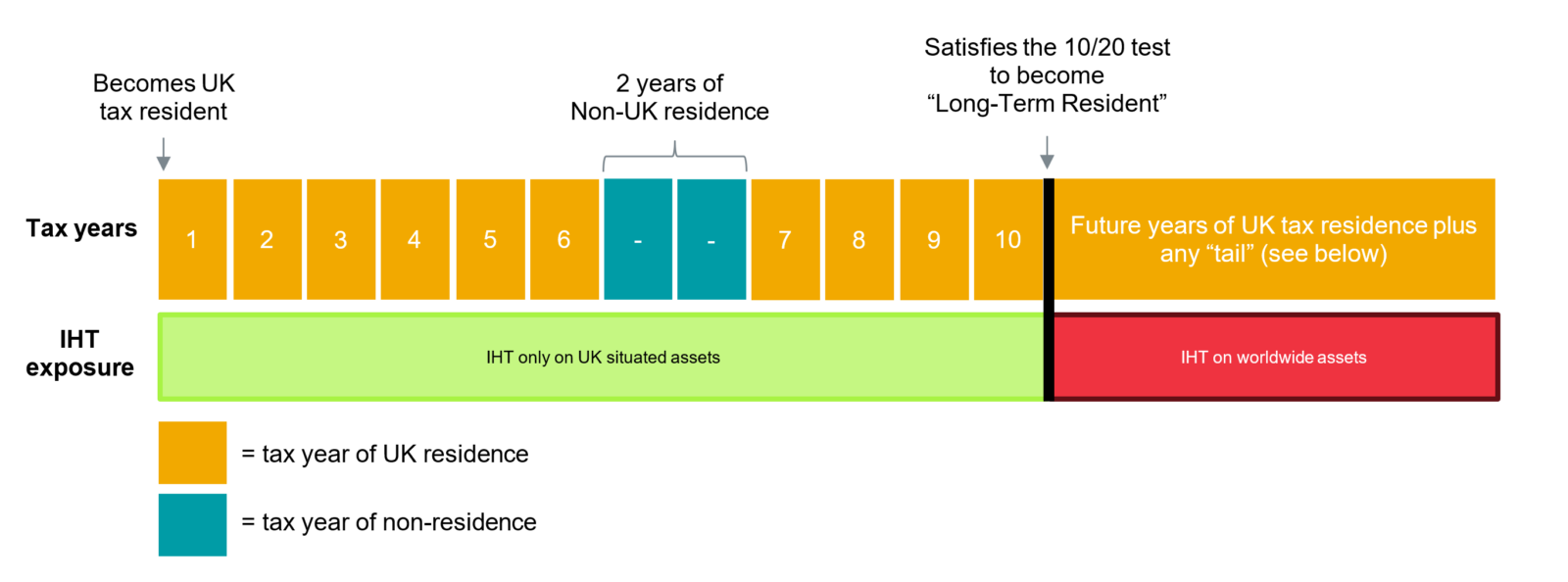 Becomes UK tax resident

2 years of Non-UK residence

Satisfies the 10/20 test to become “Long-Term Resident”

Tax years

1 2 3 4 5 6 - - 7 8 9 10

Future years of UK tax residence plus any “tail” (see below)

IHT exposure

IHT only on UK situated assets

IHT on worldwide assets

= tax year of UK residence

= tax year of non-residence